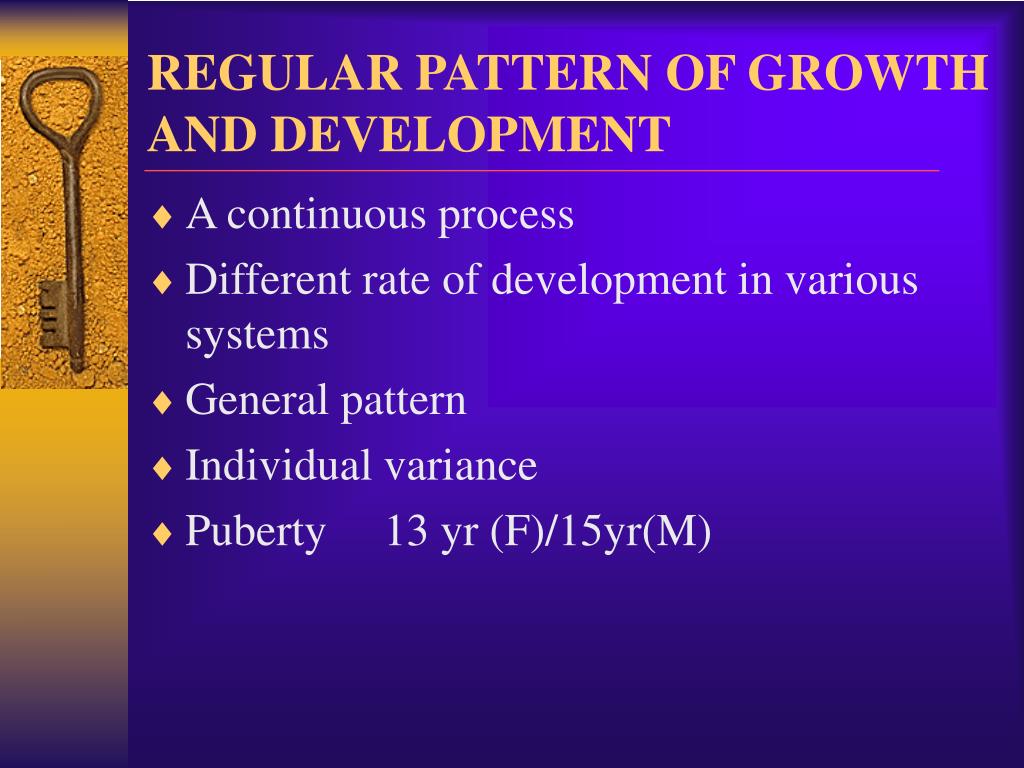 REGULAR PATTERN OF GROWTH AND DEVELOPMENT

♦ A continuous process
♦ Different rate of development in various systems
♦ General pattern
♦ Individual variance
♦ Puberty 13 yr (F)/15yr(M)